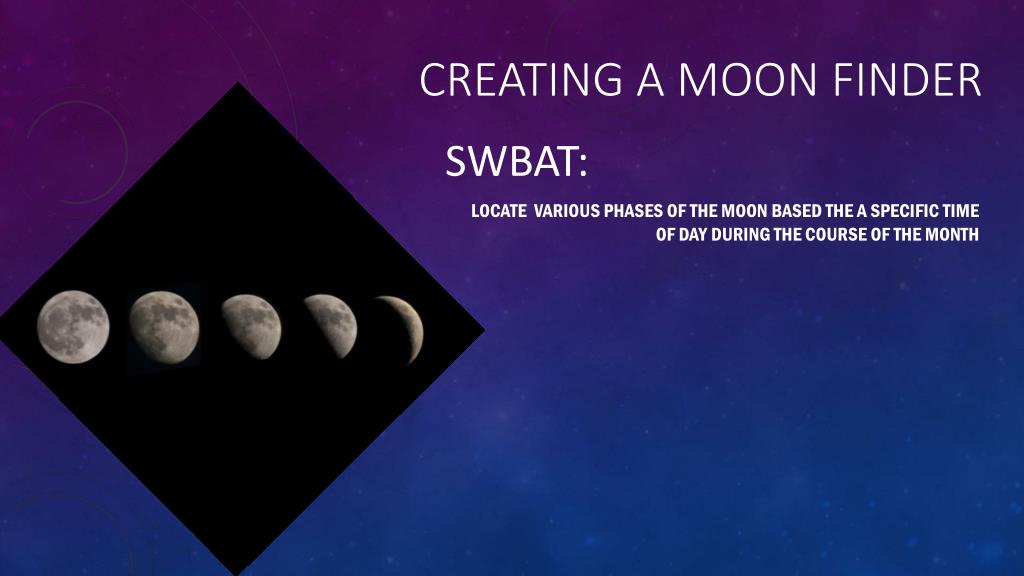 CREATING A MOON FINDER

SWBAT:

LOCATE VARIOUS PHASES OF THE MOON BASED THE A SPECIFIC TIME OF DAY DURING THE COURSE OF THE MONTH